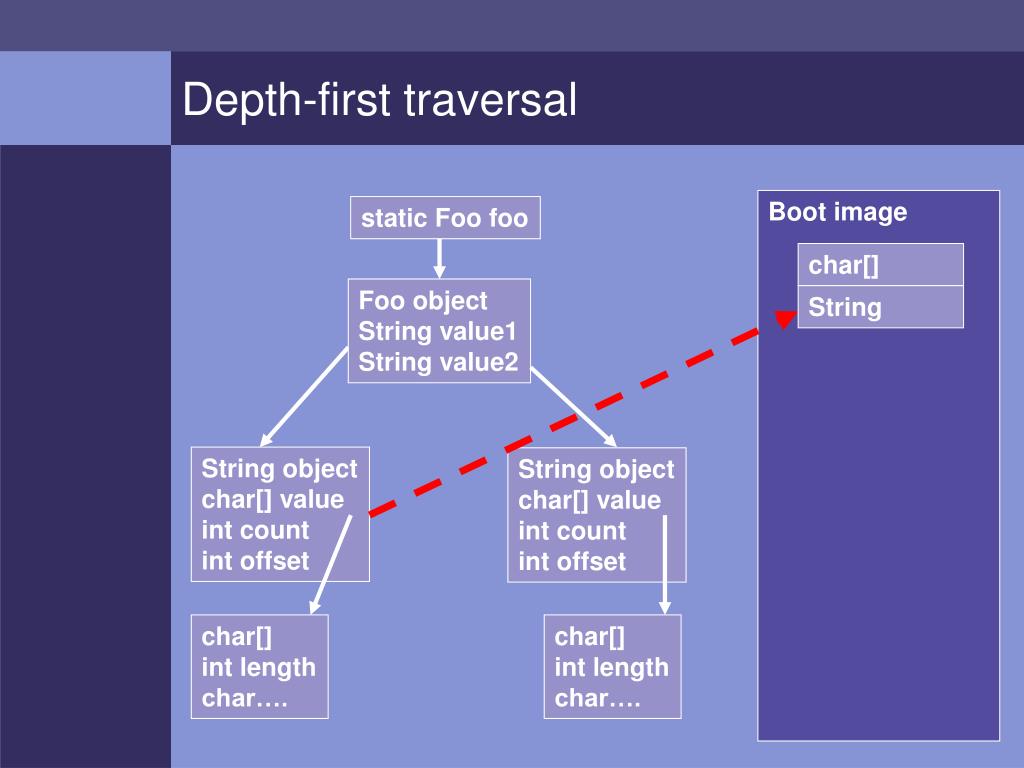 Depth-first traversal

static Foo foo

Foo object
String value1
String value2

String object
char[] value
int count
int offset

String object
char[] value
int count
int offset

char[]
int length
char….

char[]
int length
char….

Boot image

char[]

String